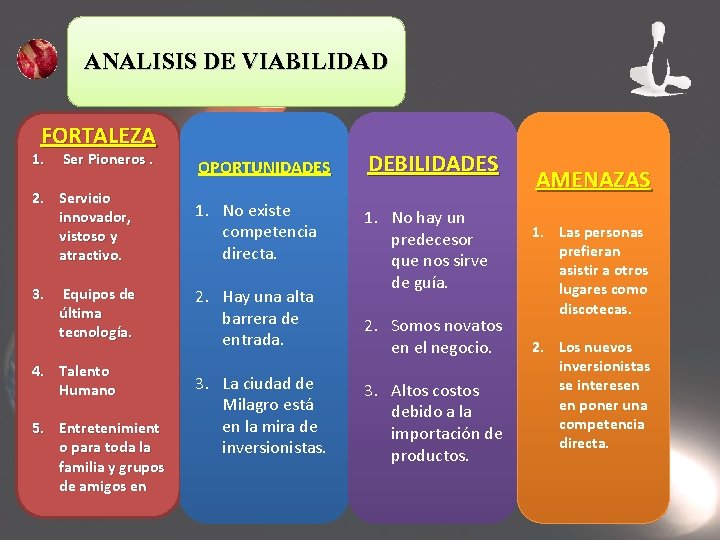 ANALISIS DE VIABILIDAD

FORTALEZA

1. Ser Pioneros .

2. Servicio innovador, vistoso y atractivo.

3. Equipos de última tecnología.

4. Talento Humano

5. Entretenimiento para toda la familia y grupos de amigos en

OPORTUNIDADES

1. No existe competencia directa.

2. Hay una alta barrera de entrada.

3. La ciudad de Milagro está en la mira de inversionistas.

DEBILIDADES

1. No hay un predecesor que nos sirve de guía.

2. Somos novatos en el negocio.

3. Altos costos debido a la importación de productos.

AMENAZAS

1. Las personas prefieran asistir a otros lugares como discotecas.

2. Los nuevos inversionistas se interesen en poner una competencia directa.